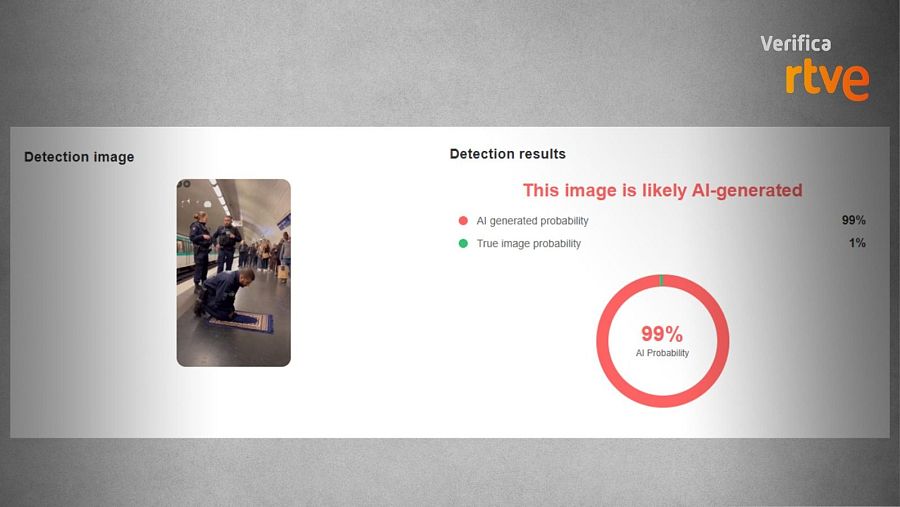 Verifica
rtve

Detection image

Detection results

This image is likely AI-generated

AI generated probability 99%

True image probability 1%

99%
AI Probability